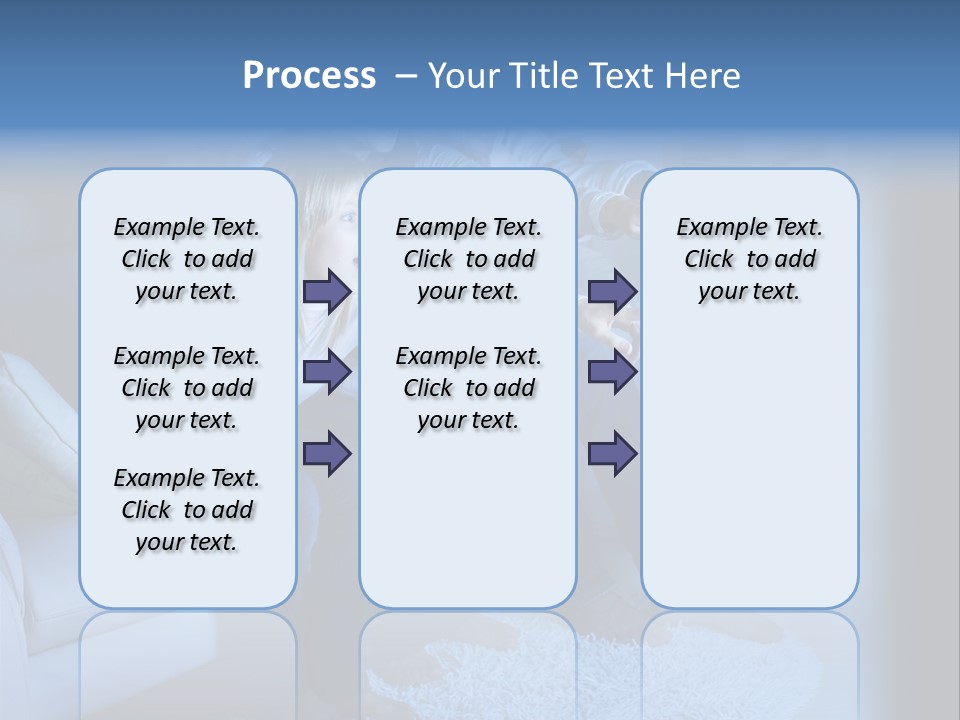 Process – Your Title Text Here

Example Text. Click to add your text.

Example Text. Click to add your text.

Example Text. Click to add your text.

Example Text. Click to add your text.

Example Text. Click to add your text.

Example Text. Click to add your text.